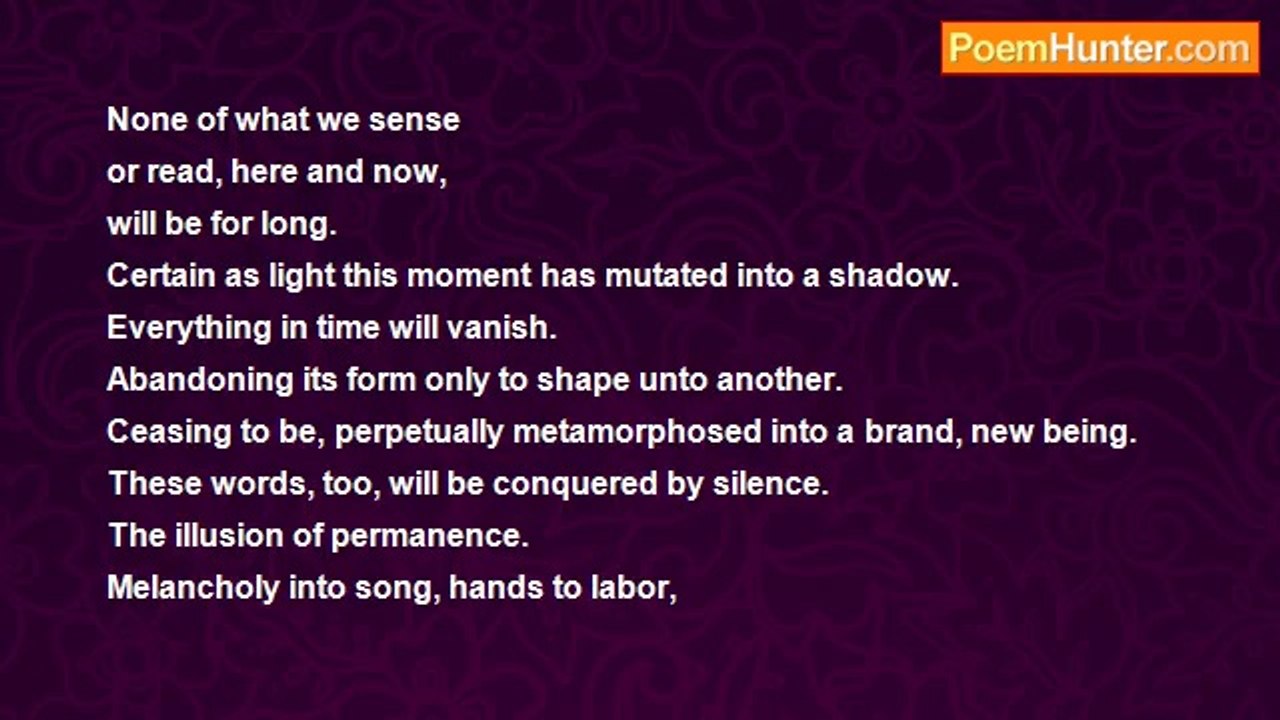 PoemHunter.com

None of what we sense
or read, here and now,
will be for long.
Certain as light this moment has mutated into a shadow.
Everything in time will vanish.
Abandoning its form only to shape unto another.
Ceasing to be, perpetually metamorphosed into a brand, new being.
These words, too, will be conquered by silence.
The illusion of permanence.
Melancholy into song, hands to labor,